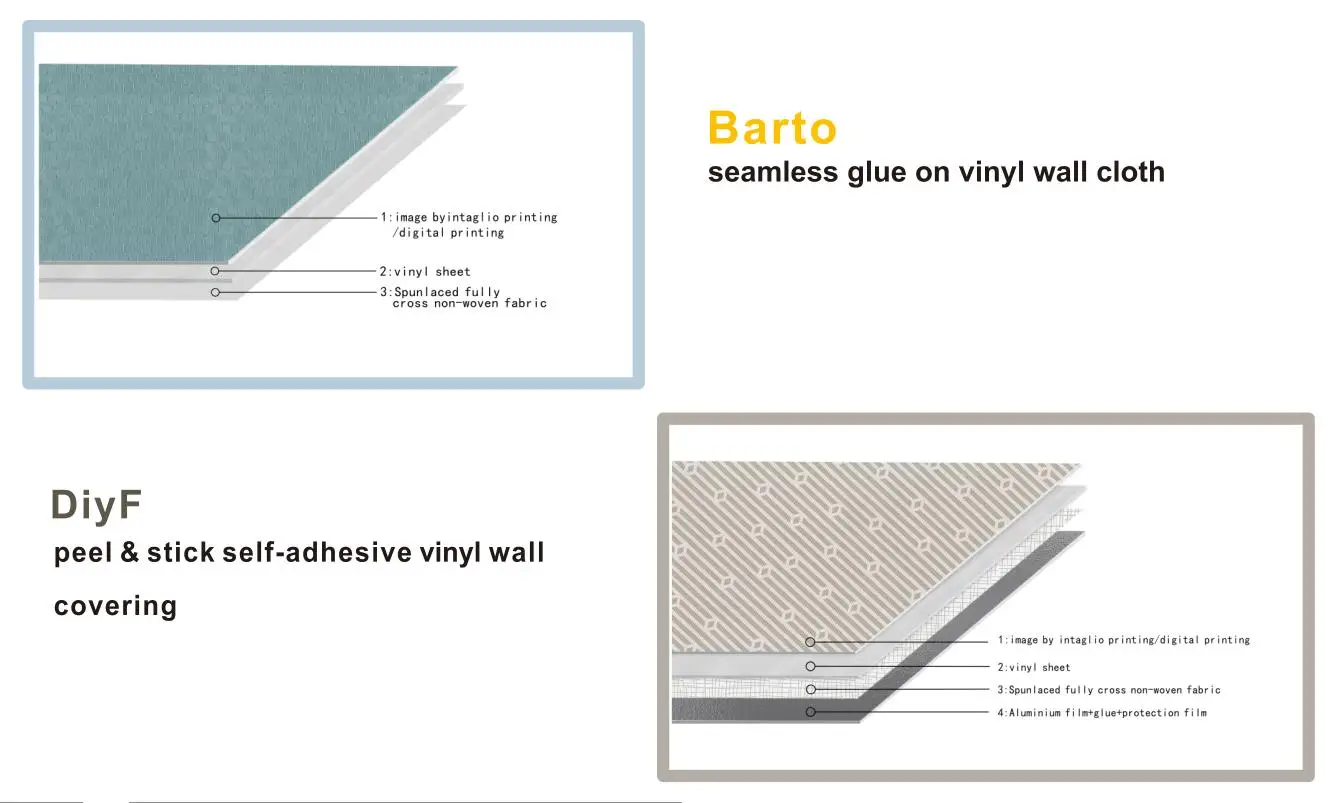 1:image byintaglio printing /digital printing

2:vinyl sheet

3:Spunlaced fully cross non-woven fabric

Barto

seamless glue on vinyl wall cloth

DiyF

peel & stick self-adhesive vinyl wall covering

1:image by intaglio printing/digital printing

2:vinyl sheet

3:Spunlaced fully cross non-woven fabric

4:Aluminium film+glue+protection film